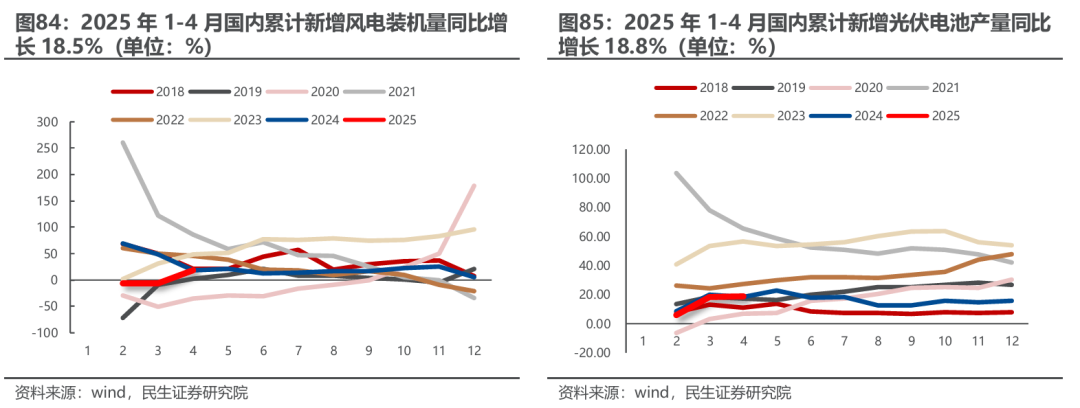 图84：2025 年 1-4 月国内累计新增风电装机量同比增长 18.5%（单位：%）

2018 2019 2020 2021
2022 2023 2024 2025

300
250
200
150
100
50
0
-50
-100

1 2 3 4 5 6 7 8 9 10 11 12

资料来源：wind，民生证券研究院

图85：2025 年 1-4 月国内累计新增光伏电池产量同比增长 18.8%（单位：%）

2018 2019 2020 2021
2022 2023 2024 2025

120.00
100.00
80.00
60.00
40.00
20.00
0.00
-20.00

1 2 3 4 5 6 7 8 9 10 11 12

资料来源：wind，民生证券研究院